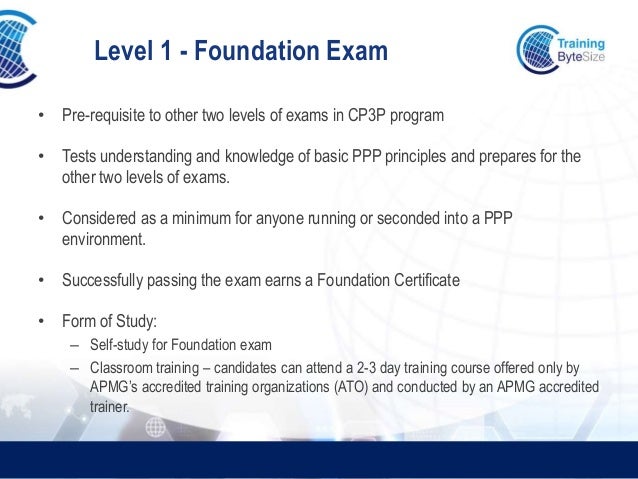 Level 1 - Foundation Exam

Training ByteSize

• Pre-requisite to other two levels of exams in CP3P program

• Tests understanding and knowledge of basic PPP principles and prepares for the other two levels of exams.

• Considered as a minimum for anyone running or seconded into a PPP environment.

• Successfully passing the exam earns a Foundation Certificate

• Form of Study:
– Self-study for Foundation exam
– Classroom training – candidates can attend a 2-3 day training course offered only by APMG's accredited training organizations (ATO) and conducted by an APMG accredited trainer.